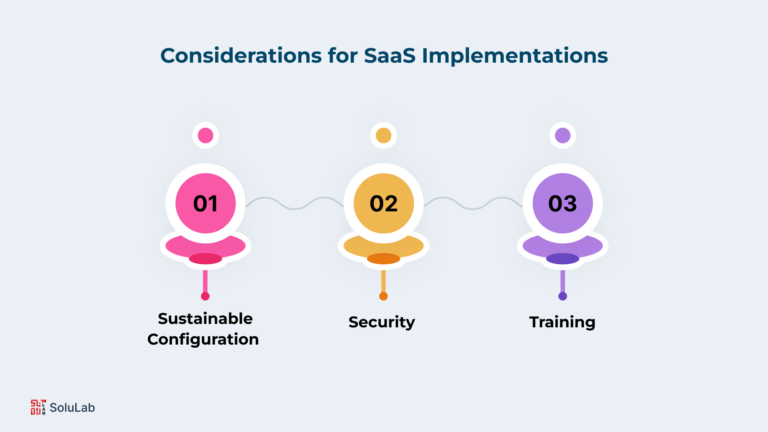 Considerations for SaaS Implementations

01

Sustainable Configuration

02

Security

03

Training

SoluLab